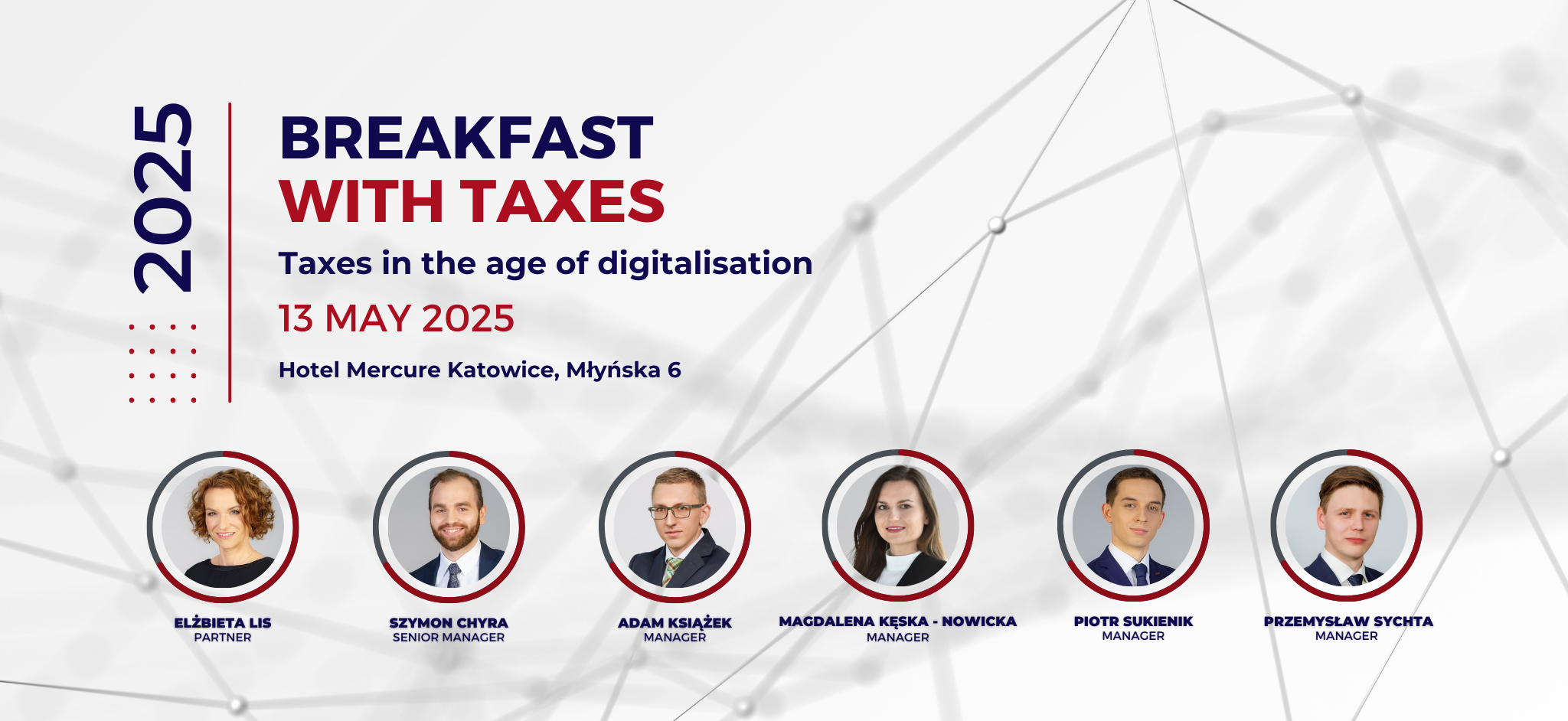 2025

BREAKFAST WITH TAXES

Taxes in the age of digitalisation

13 MAY 2025

Hotel Mercure Katowice, Młyńska 6

ELŻBIETA LIS
PARTNER

SZYMON CHYRA
SENIOR MANAGER

ADAM KSIĄŻEK
MANAGER

MAGDALENA KĘSKA - NOWICKA
MANAGER

PIOTR SUKIENIK
MANAGER

PRZEMYSŁAW SYCHTA
MANAGER